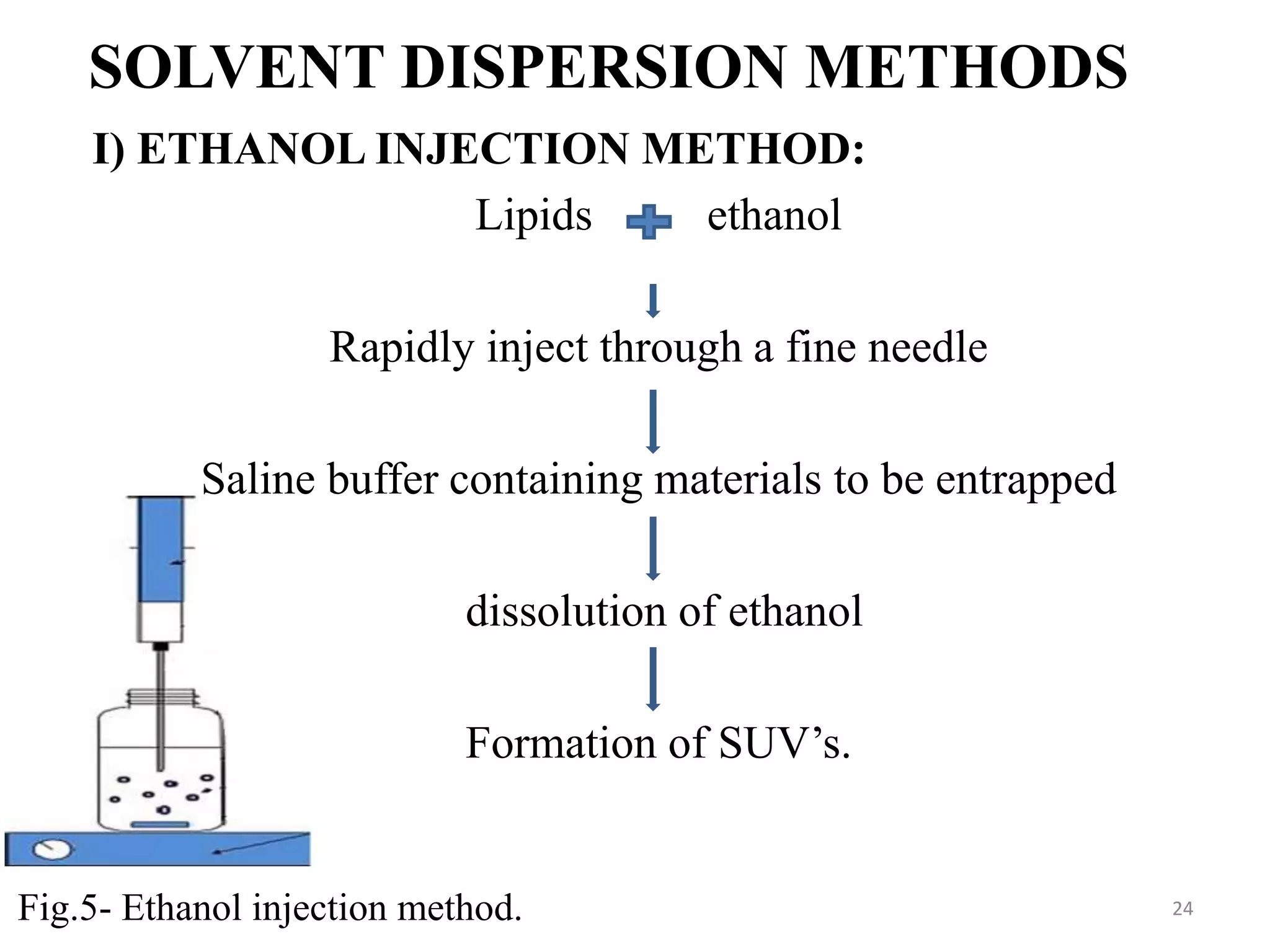 SOLVENT DISPERSION METHODS

I) ETHANOL INJECTION METHOD:

Lipids + ethanol

Rapidly inject through a fine needle

Saline buffer containing materials to be entrapped

dissolution of ethanol

Formation of SUV’s.

Fig.5- Ethanol injection method.

24